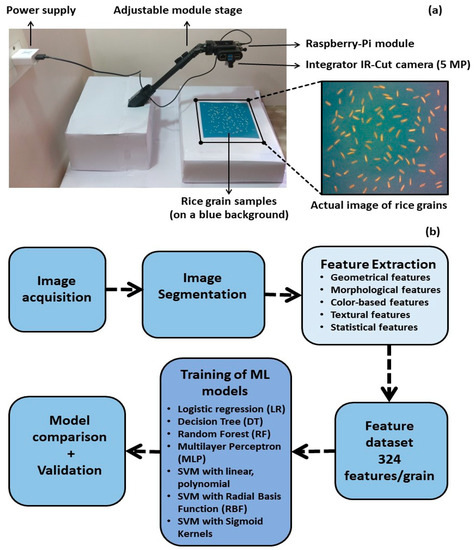 Power supply

Adjustable module stage

(a)

Raspberry-Pi module

Integrator IR-Cut camera (5 MP)

Rice grain samples (on a blue background)

Actual image of rice grains

(b)

Image acquisition

Image Segmentation

Feature Extraction
• Geometrical features
• Morphological features
• Color-based features
• Textural features
• Statistical features

Feature dataset 324 features/grain

Training of ML models
• Logistic regression (LR)
• Decision Tree (DT)
• Random Forest (RF)
• Multilayer Perceptron (MLP)
• SVM with linear, polynomial
• SVM with Radial Basis Function (RBF)
• SVM with Sigmoid Kernels

Model comparison + Validation